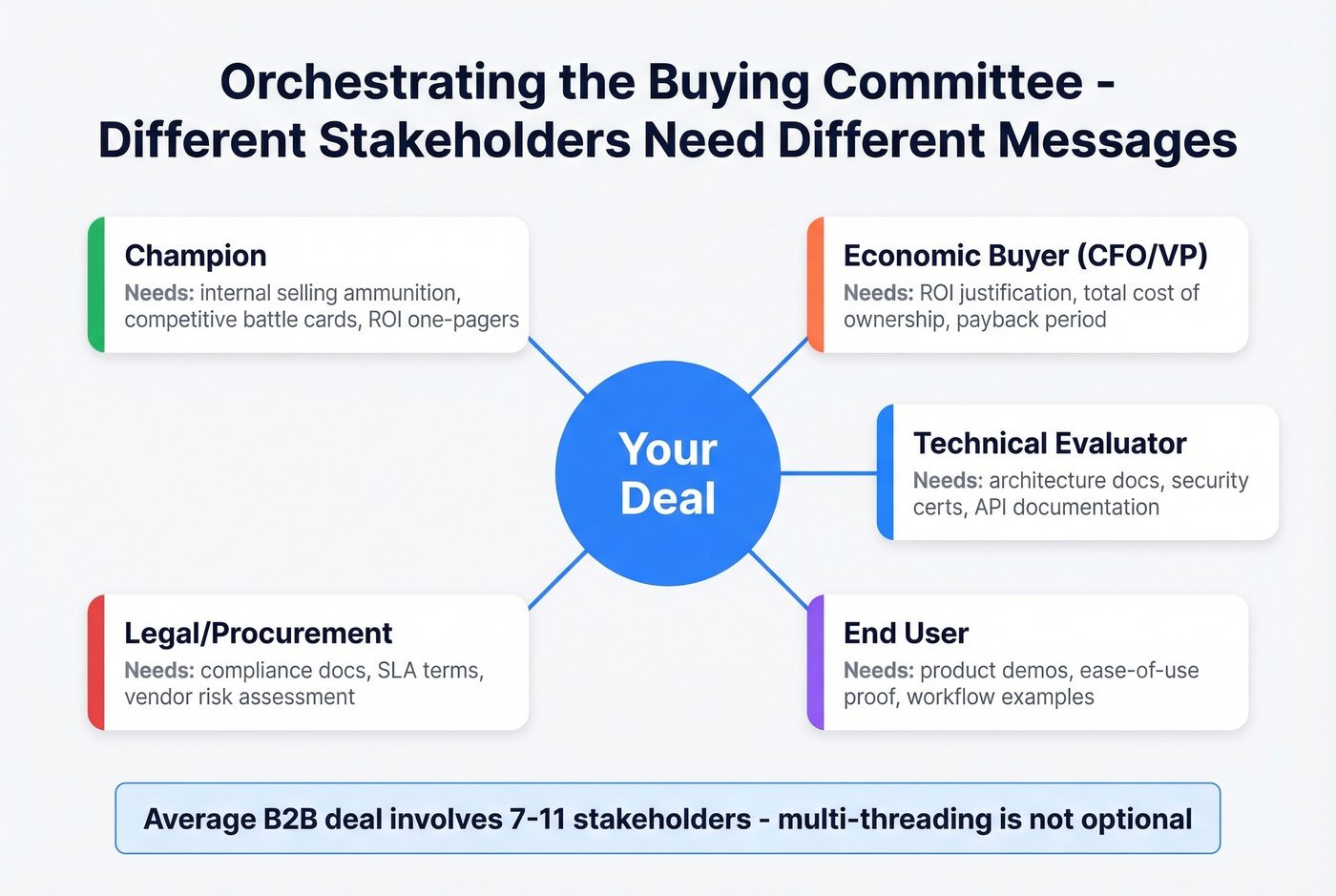 Orchestrating the Buying Committee - Different Stakeholders Need Different Messages

Champion
Needs: internal selling ammunition, competitive battle cards, ROI one-pagers

Economic Buyer (CFO/VP)
Needs: ROI justification, total cost of ownership, payback period

Your Deal

Technical Evaluator
Needs: architecture docs, security certs, API documentation

Legal/Procurement
Needs: compliance docs, SLA terms, vendor risk assessment

End User
Needs: product demos, ease-of-use proof, workflow examples

Average B2B deal involves 7-11 stakeholders - multi-threading is not optional